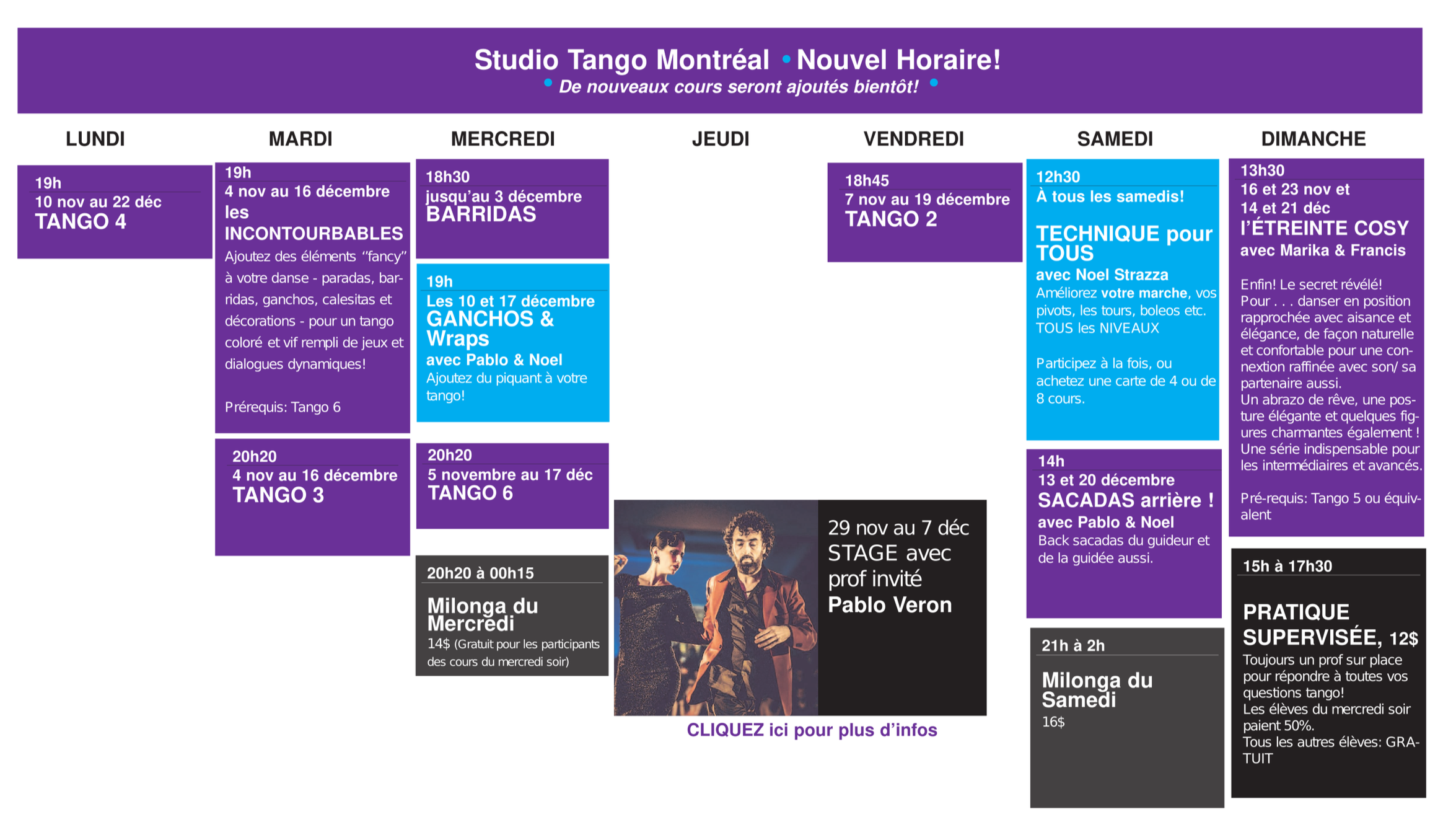 Studio Tango Montréal • Nouvel Horaire!
• De nouveaux cours seront ajoutés bientôt! •

LUNDI

19h
10 nov au 22 déc
TANGO 4

MARDI

19h
4 nov au 16 décembre
les INCONTOURBABLES
Ajoutez des éléments "fancy" à votre danse - paradas, barridas, ganchos, calesitas et décorations - pour un tango coloré et vif rempli de jeux et dialogues dynamiques!

Prérequis: Tango 6

20h20
4 nov au 16 décembre
TANGO 3

MERCREDI

18h30
jusqu'au 3 décembre
BARRIDAS

19h
Les 10 et 17 décembre
GANCHOS & Wraps
avec Pablo & Noel
Ajoutez du piquant à votre tango!

20h20
5 novembre au 17 déc
TANGO 6

20h20 à 00h15
Milonga du Mercredi
14$ (Gratuit pour les participants des cours du mercredi soir)

JEUDI

29 nov au 7 déc
STAGE avec prof invité
Pablo Veron

CLIQUEZ ici pour plus d'infos

VENDREDI

18h45
7 nov au 19 décembre
TANGO 2

SAMEDI

12h30
À tous les samedis!
TECHNIQUE pour TOUS
avec Noel Strazza
Améliorez votre marche, vos pivots, les tours, boleos etc.
TOUS les NIVEAUX

Participez à la fois, ou achetez une carte de 4 ou de 8 cours.

14h
13 et 20 décembre
SACADAS arrière !
avec Pablo & Noel
Back sacadas du guideur et de la guidée aussi.

21h à 2h
Milonga du Samedi
16$

DIMANCHE

13h30
16 et 23 nov et
14 et 21 déc
l'ÉTREINTE COSY
avec Marika & Francis

Enfin! Le secret révélé!
Pour . . . danser en position rapprochée avec aisance et élégance, de façon naturelle et confortable pour une connextion raffinée avec son/ sa partenaire aussi.
Un abrazo de rêve, une posture élégante et quelques figures charmantes également !
Une série indispensable pour les intermédiaires et avancés.

Pré-requis: Tango 5 ou équivalent

15h à 17h30
PRATIQUE SUPERVISÉE, 12$
Toujours un prof sur place pour répondre à toutes vos questions tango!
Les élèves du mercredi soir paient 50%.
Tous les autres élèves: GRATUIT